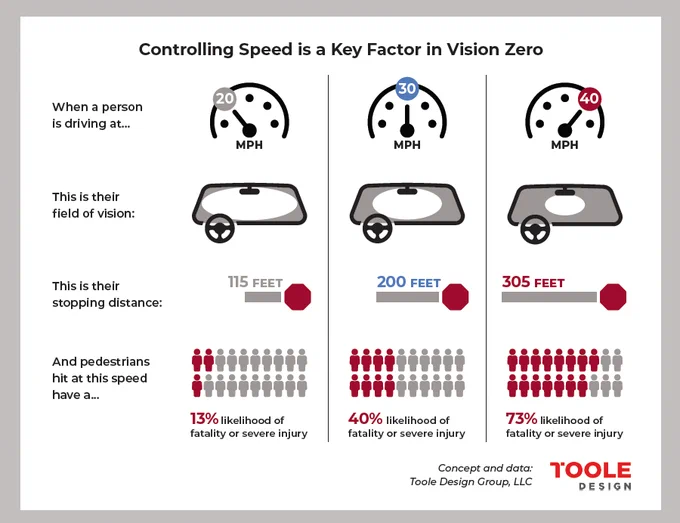 Controlling Speed is a Key Factor in Vision Zero

When a person is driving at...

20 MPH

30 MPH

40 MPH

This is their field of vision:

This is their stopping distance:

115 FEET

200 FEET

305 FEET

And pedestrians hit at this speed have a...

13% likelihood of fatality or severe injury

40% likelihood of fatality or severe injury

73% likelihood of fatality or severe injury

Concept and data: Toole Design Group, LLC

TOOLE DESIGN